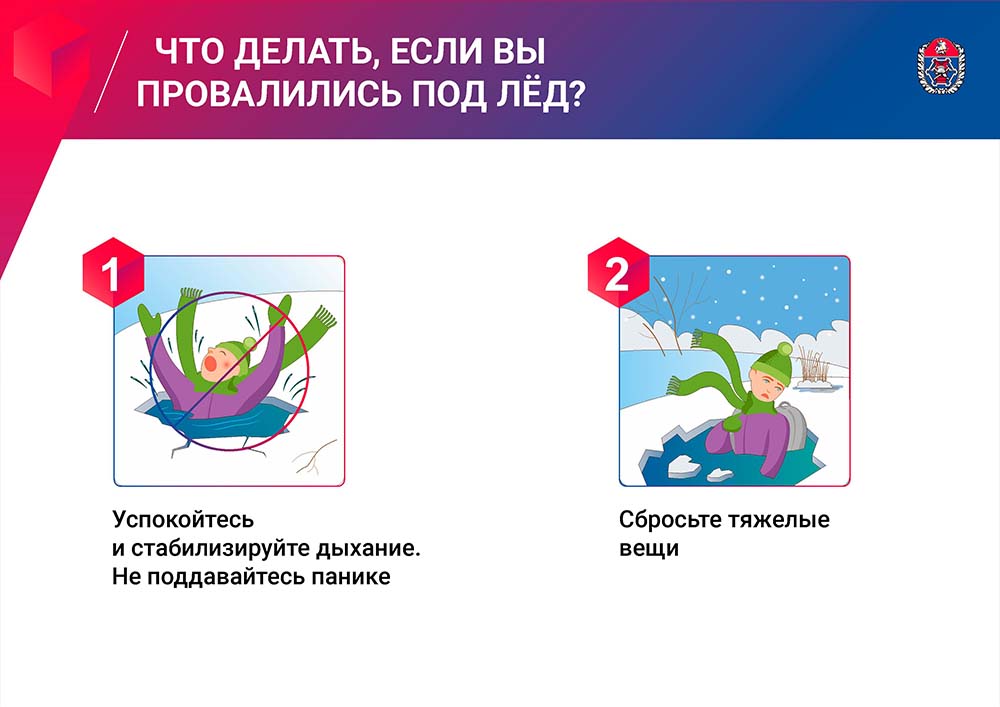 ЧТО ДЕЛАТЬ, ЕСЛИ ВЫ ПРОВАЛИЛИСЬ ПОД ЛЁД?

1

Успокойтесь и стабилизируйте дыхание. Не поддавайтесь панике

2

Сбросьте тяжелые вещи